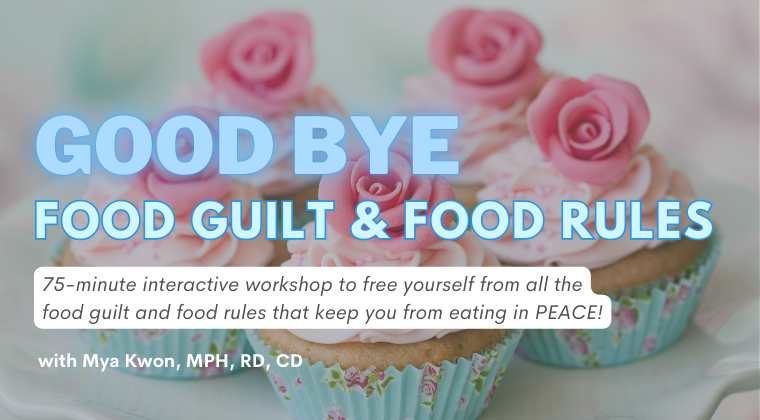 GOOD BYE
FOOD GUILT & FOOD RULES

75-minute interactive workshop to free yourself from all the food guilt and food rules that keep you from eating in PEACE!

with Mya Kwon, MPH, RD, CD